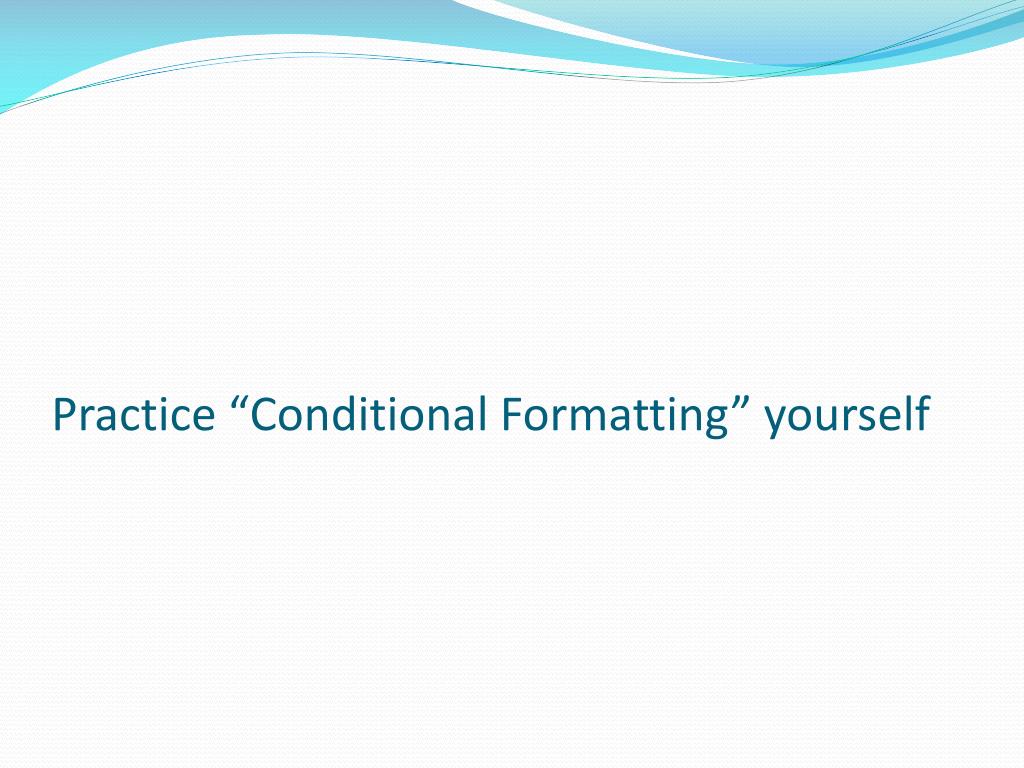 Practice “Conditional Formatting” yourself